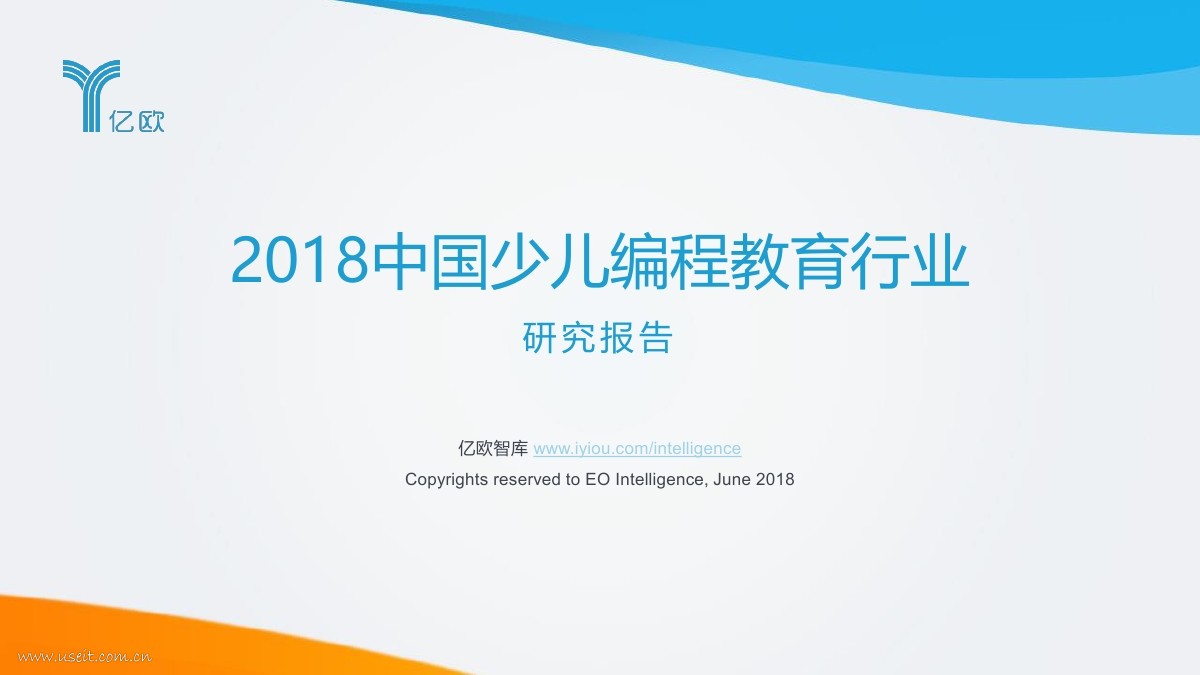 亿欧

2018中国少儿编程教育行业

研究报告

亿欧智库 www.iyiou.com/intelligence

Copyrights reserved to EO Intelligence, June 2018

www.useit.com.cn